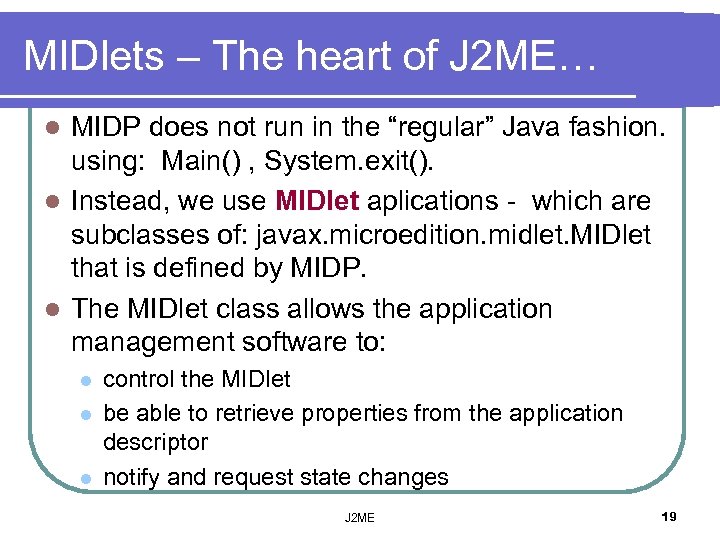 MIDlets – The heart of J2ME…

- MIDP does not run in the “regular” Java fashion. using: Main() , System.exit().
- Instead, we use MIDlet aplications - which are subclasses of: javax.microedition.midlet.MIDlet that is defined by MIDP.
- The MIDlet class allows the application management software to:
  - control the MIDlet
  - be able to retrieve properties from the application descriptor
  - notify and request state changes

J2ME

19